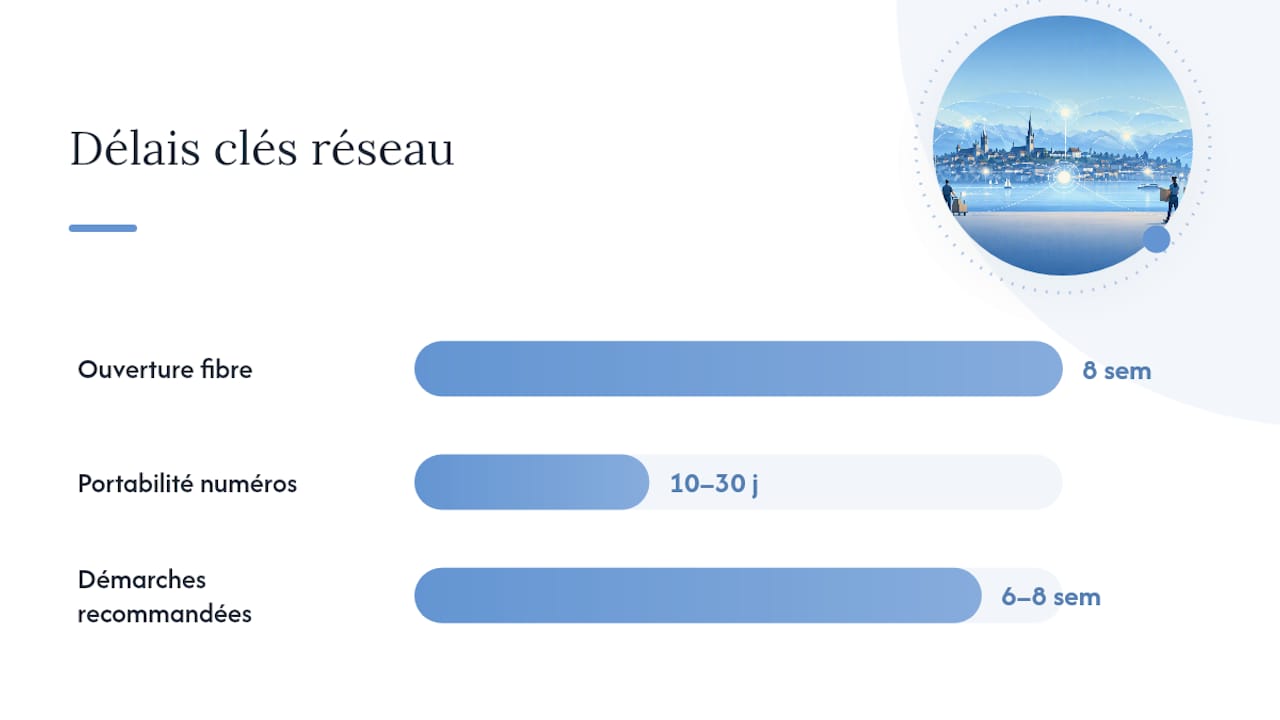 Délais clés réseau

Ouverture fibre

8 sem

Portabilité numéros

10–30 j

Démarches recommandées

6–8 sem